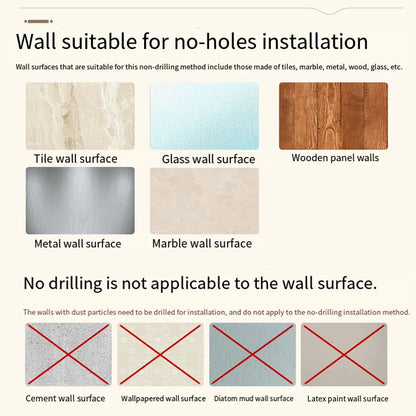 Wall suitable for no-holes installation

Wall surfaces that are suitable for this non-drilling method include those made of tiles, marble, metal, wood, glass, etc.

Tile wall surface

Glass wall surface

Wooden panel walls

Metal wall surface

Marble wall surface

No drilling is not applicable to the wall surface.

The walls with dust particles need to be drilled for installation, and do not apply to the no-drilling installation method.

Cement wall surface

Wallpapered wall surface

Diatom mud wall surface

Latex paint wall surface